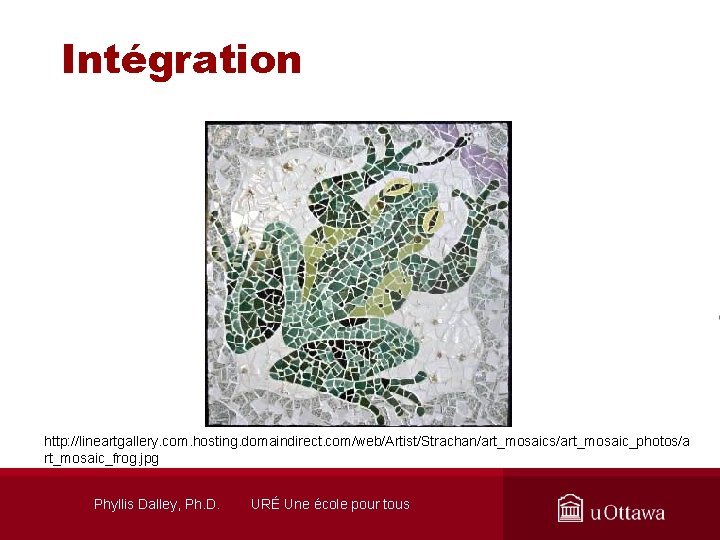 Intégration

http://lineartgallery.com.hosting.domaindirect.com/web/Artist/Strachan/art_mosaics/art_mosaic_photos/art_mosaic_frog.jpg

Phyllis Dalley, Ph.D. URÉ Une école pour tous

uOttawa